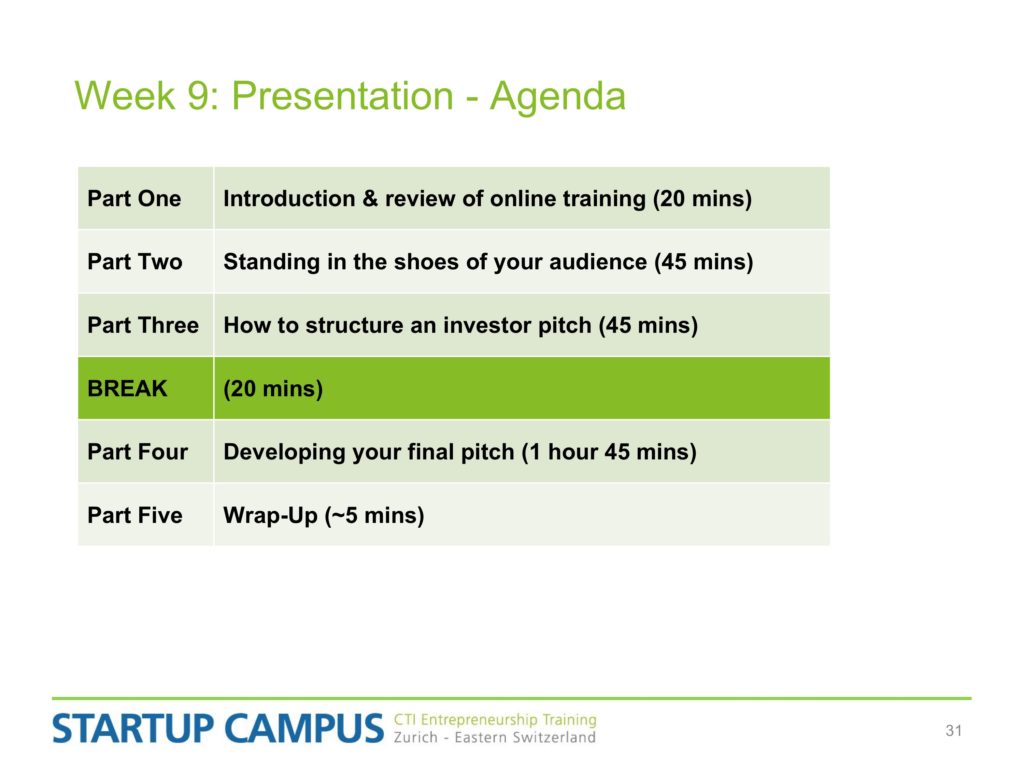 Week 9: Presentation - Agenda

| Part One | Introduction & review of online training (20 mins) |
|---|---|
| Part Two | Standing in the shoes of your audience (45 mins) |
| Part Three | How to structure an investor pitch (45 mins) |
| BREAK | (20 mins) |
| Part Four | Developing your final pitch (1 hour 45 mins) |
| Part Five | Wrap-Up (~5 mins) |

STARTUP CAMPUS CTI Entrepreneurship Training Zurich - Eastern Switzerland

31